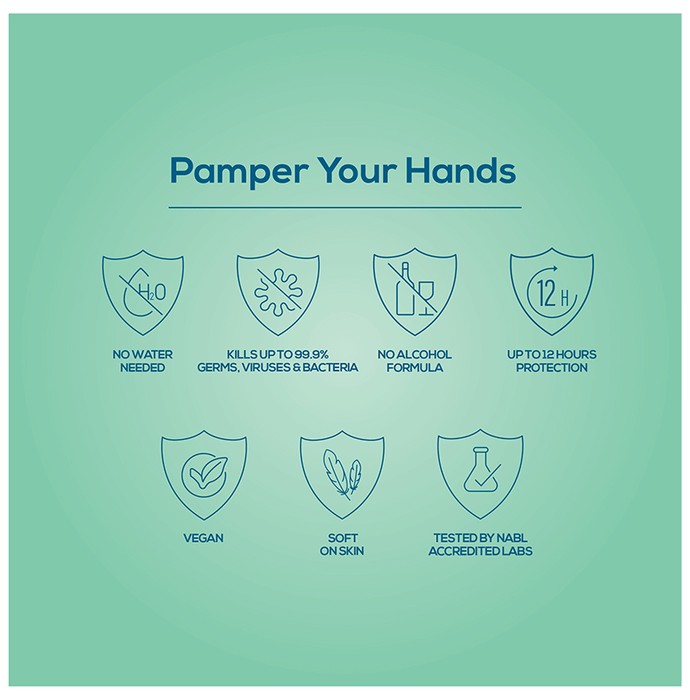 Pamper Your Hands

$H_2O$

NO WATER NEEDED

KILLS UP TO 99.9% GERMS, VIRUSES & BACTERIA

NO ALCOHOL FORMULA

12 H

UP TO 12 HOURS PROTECTION

VEGAN

SOFT ON SKIN

TESTED BY NABL ACCREDITED LABS